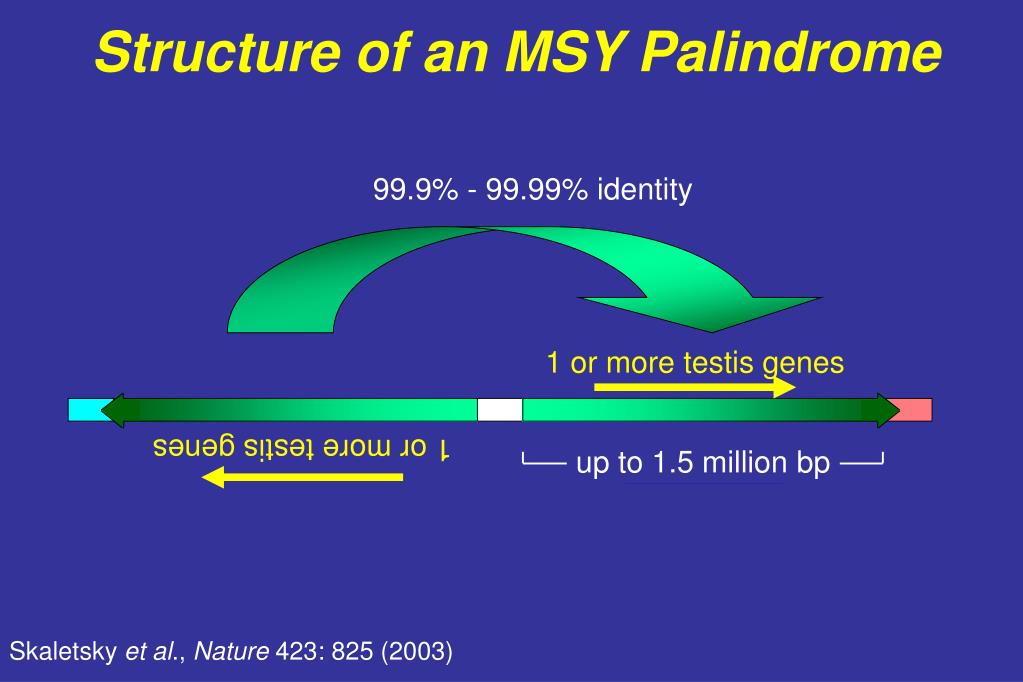 Structure of an MSY Palindrome

99.9% - 99.99% identity

1 or more testis genes

1 or more testis genes

up to 1.5 million bp

Skaletsky et al., Nature 423: 825 (2003)